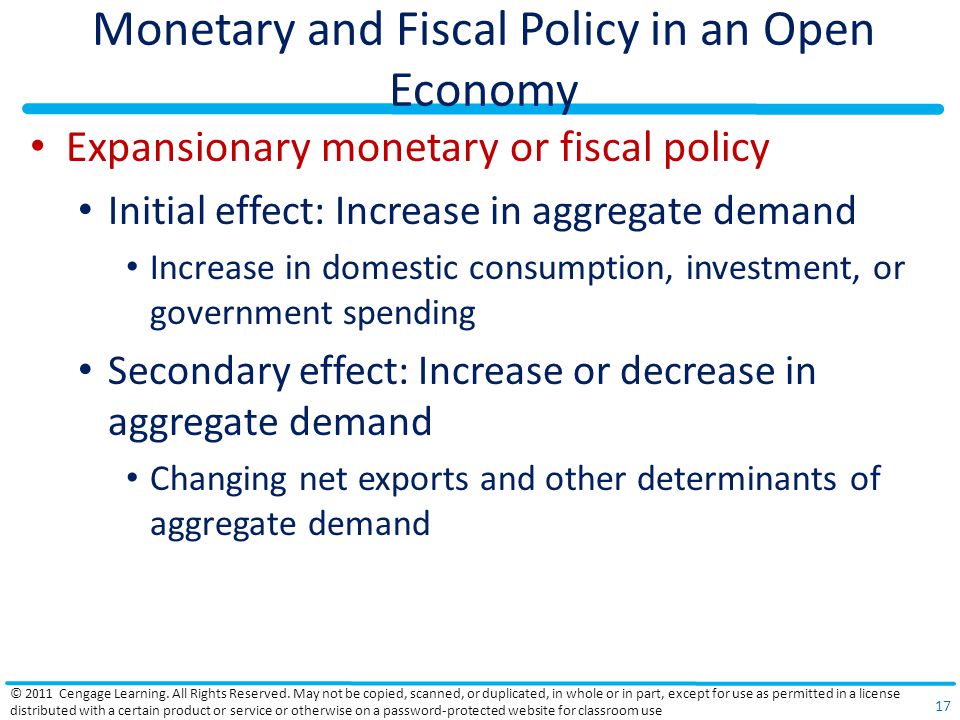 Monetary and Fiscal Policy in an Open Economy

• Expansionary monetary or fiscal policy

• Initial effect: Increase in aggregate demand

• Increase in domestic consumption, investment, or government spending

• Secondary effect: Increase or decrease in aggregate demand

• Changing net exports and other determinants of aggregate demand

© 2011 Cengage Learning. All Rights Reserved. May not be copied, scanned, or duplicated, in whole or in part, except for use as permitted in a license distributed with a certain product or service or otherwise on a password-protected website for classroom use

17